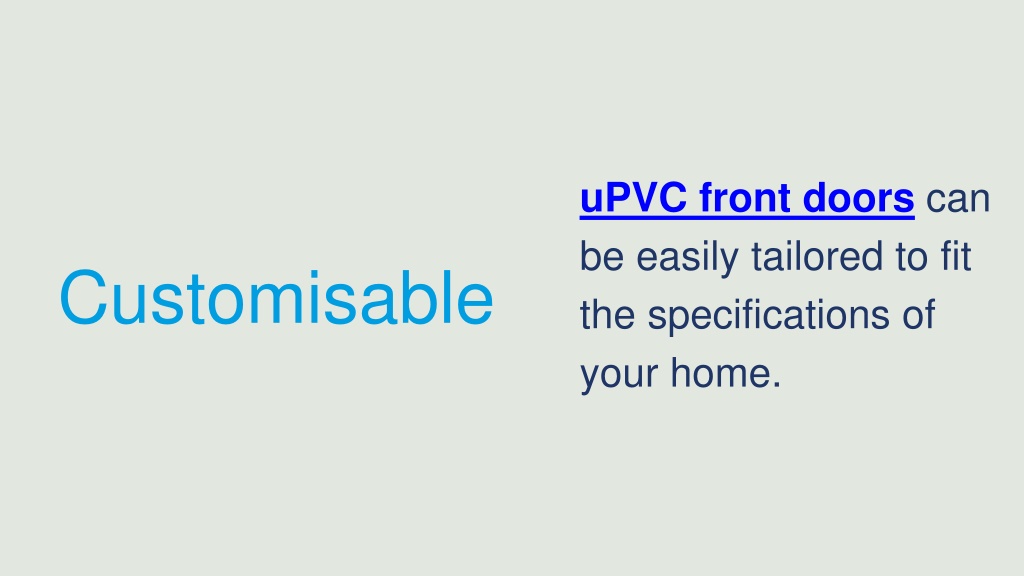 Customisable

uPVC front doors can be easily tailored to fit the specifications of your home.